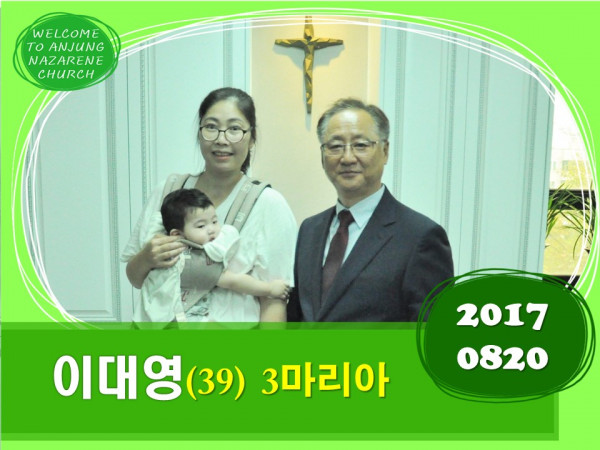 WELCOME TO ANJUNG NAZARENE CHURCH

2017
0820

이대영(39) 3마리아